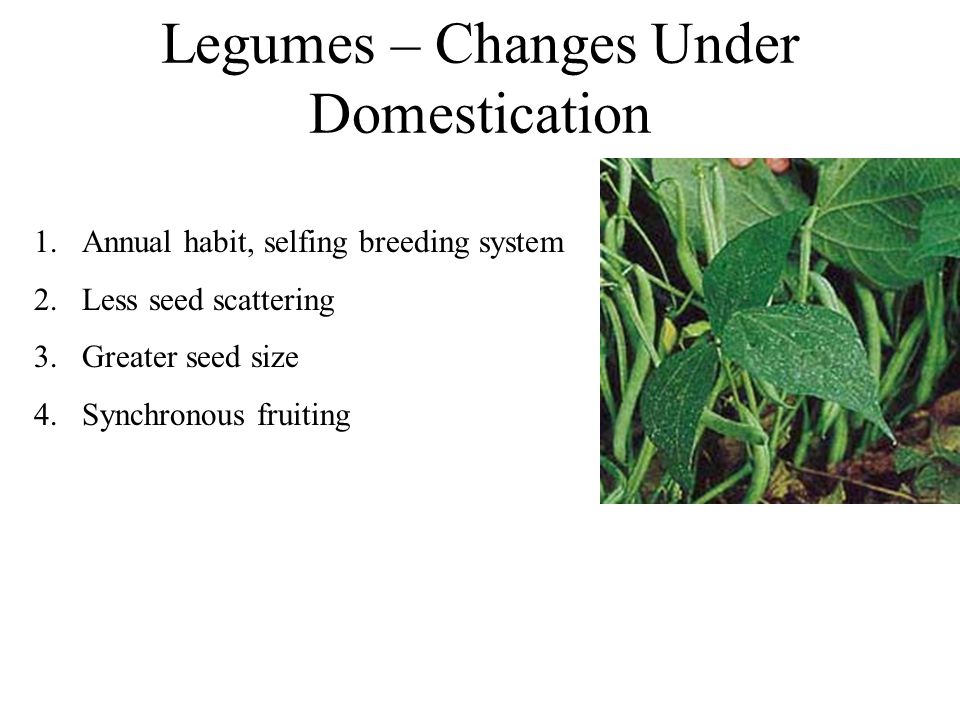 Legumes – Changes Under Domestication

1. Annual habit, selfing breeding system
2. Less seed scattering
3. Greater seed size
4. Synchronous fruiting